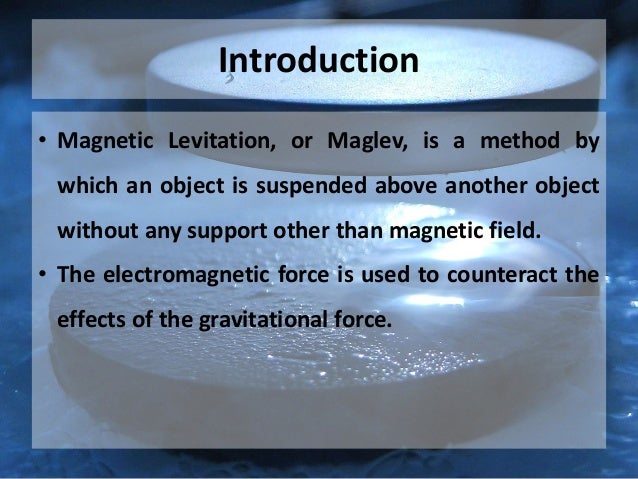 Introduction

• Magnetic Levitation, or Maglev, is a method by which an object is suspended above another object without any support other than magnetic field.

• The electromagnetic force is used to counteract the effects of the gravitational force.